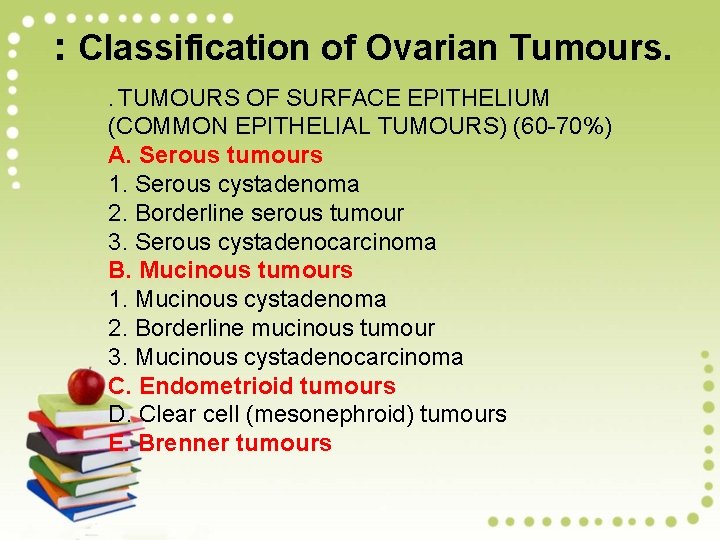 : Classification of Ovarian Tumours.

.TUMOURS OF SURFACE EPITHELIUM (COMMON EPITHELIAL TUMOURS) (60-70%)
A. Serous tumours
1. Serous cystadenoma
2. Borderline serous tumour
3. Serous cystadenocarcinoma
B. Mucinous tumours
1. Mucinous cystadenoma
2. Borderline mucinous tumour
3. Mucinous cystadenocarcinoma
C. Endometrioid tumours
D. Clear cell (mesonephroid) tumours
E. Brenner tumours